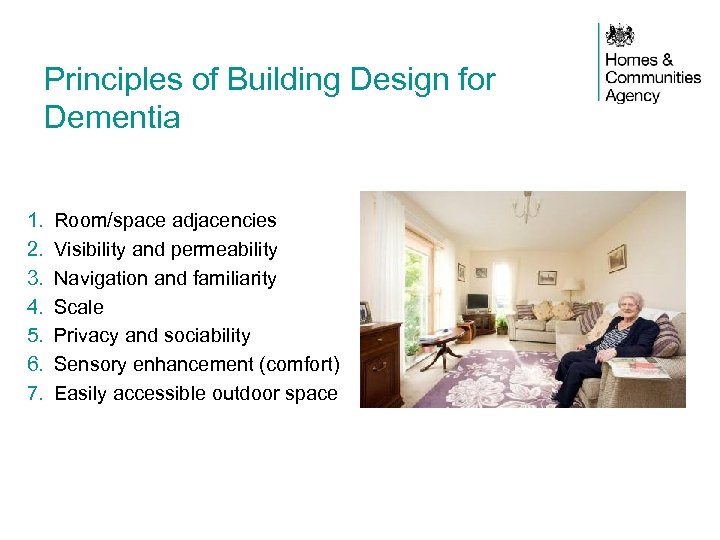 Homes & Communities Agency

Principles of Building Design for Dementia

1. Room/space adjacencies
2. Visibility and permeability
3. Navigation and familiarity
4. Scale
5. Privacy and sociability
6. Sensory enhancement (comfort)
7. Easily accessible outdoor space